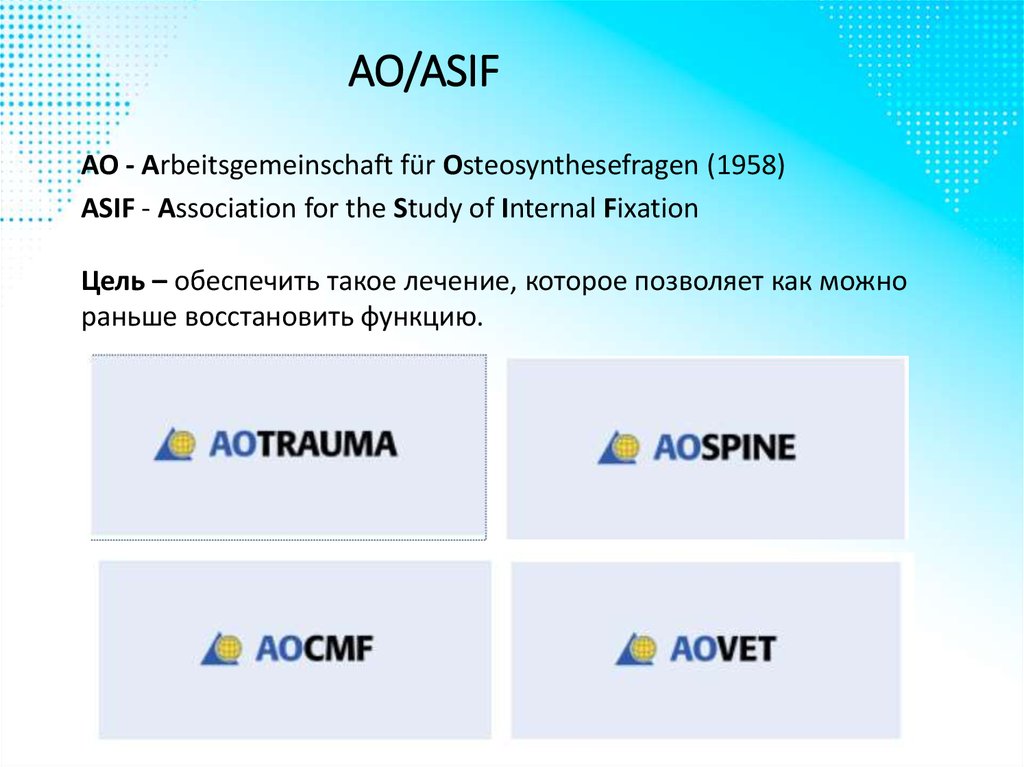 AO/ASIF

AO - Arbeitsgemeinschaft für Osteosynthesefragen (1958)

ASIF - Association for the Study of Internal Fixation

Цель – обеспечить такое лечение, которое позволяет как можно раньше восстановить функцию.

AOTRAUMA

AOSPINE

AOCMF

AOVET